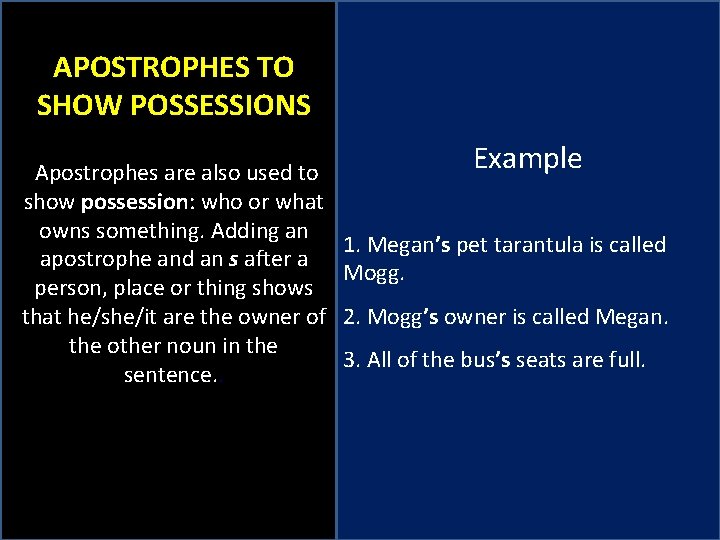 APOSTROPHES TO SHOW POSSESSIONS

Apostrophes are also used to show possession: who or what owns something. Adding an apostrophe and an s after a person, place or thing shows that he/she/it are the owner of the other noun in the sentence.

Example

1. Megan's pet tarantula is called Mogg.

2. Mogg's owner is called Megan.

3. All of the bus's seats are full.